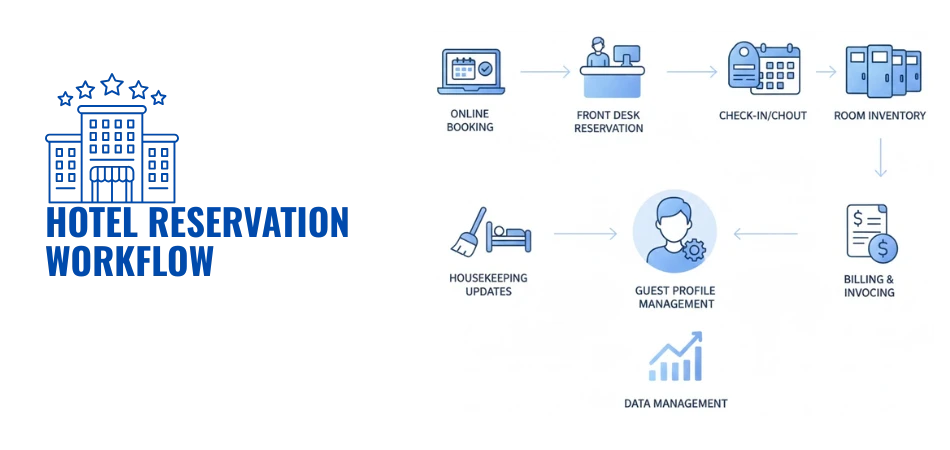 HOTEL RESERVATION WORKFLOW

ONLINE BOOKING

FRONT DESK RESERVATION

CHECK-IN/CHOUT

ROOM INVENTORY

HOUSEKEEPING UPDATES

GUEST PROFILE MANAGEMENT

BILLING & INVOCING

DATA MANAGEMENT